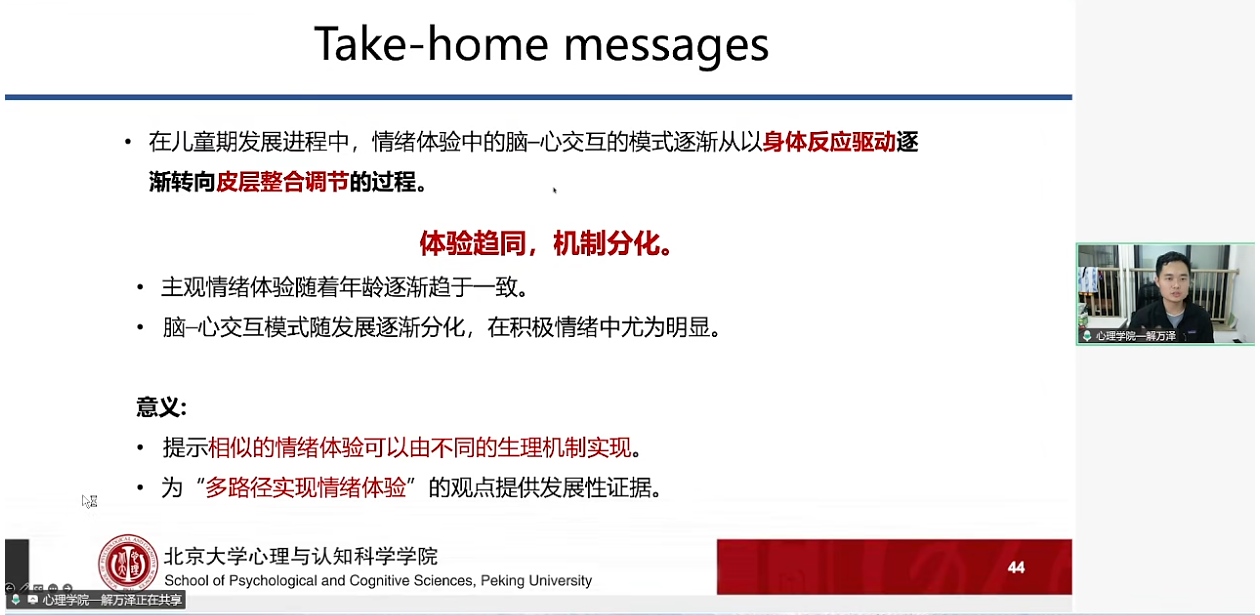 Take-home messages

• 在儿童期发展进程中，情绪体验中的脑–心交互的模式逐渐从以身体反应驱动逐渐转向皮层整合调节的过程。

体验趋同，机制分化。

• 主观情绪体验随着年龄逐渐趋于一致。
• 脑–心交互模式随发展逐渐分化，在积极情绪中尤为明显。

意义:
• 提示相似的情绪体验可以由不同的生理机制实现。
• 为“多路径实现情绪体验”的观点提供发展性证据。

北京大学心理与认知科学学院
School of Psychological and Cognitive Sciences, Peking University

44

心理学院—解万泽

心理学院—解万泽正在共享